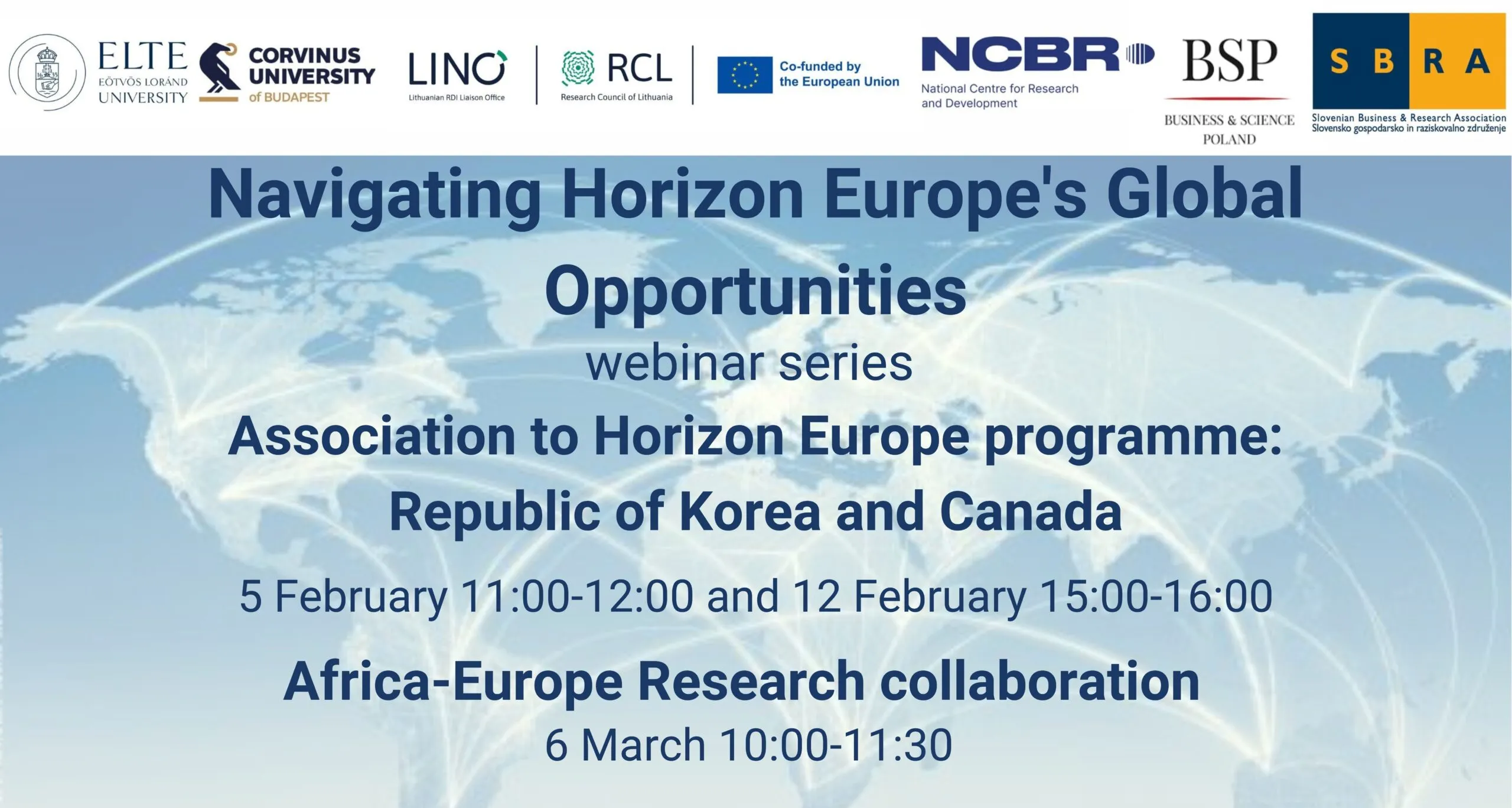 ELTE EÖTVÖS LORÁND UNIVERSITY

CORVINUS UNIVERSITY of BUDAPEST

LINO Lithuanian RDI Liaison Office

RCL Research Council of Lithuania

Co-funded by the European Union

NCBR National Centre for Research and Development

BSP BUSINESS & SCIENCE POLAND

S B R A Slovenian Business & Research Association Slovensko gospodarsko in raziskovalno združenje

Navigating Horizon Europe's Global Opportunities

webinar series

Association to Horizon Europe programme: Republic of Korea and Canada

5 February 11:00-12:00 and 12 February 15:00-16:00

Africa-Europe Research collaboration

6 March 10:00-11:30